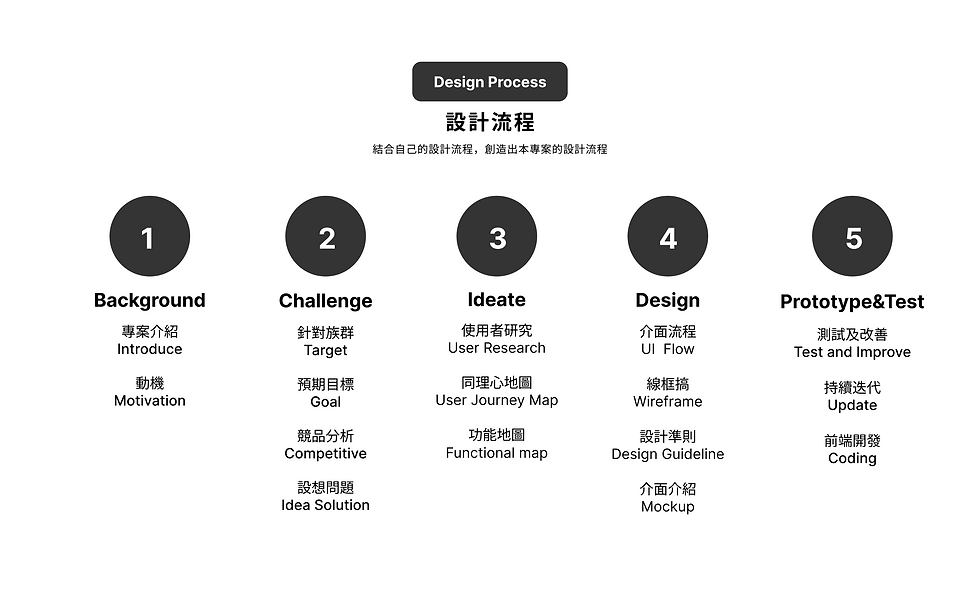 Design Process

設計流程

結合自己的設計流程，創造出本專案的設計流程

1

Background

專案介紹
Introduce

動機
Motivation

2

Challenge

針對族群
Target

預期目標
Goal

競品分析
Competitive

設想問題
Idea Solution

3

Ideate

使用者研究
User Research

同理心地圖
User Journey Map

功能地圖
Functional map

4

Design

介面流程
UI Flow

線框搞
Wireframe

設計準則
Design Guideline

介面介紹
Mockup

5

Prototype&Test

測試及改善
Test and Improve

持續迭代
Update

前端開發
Coding